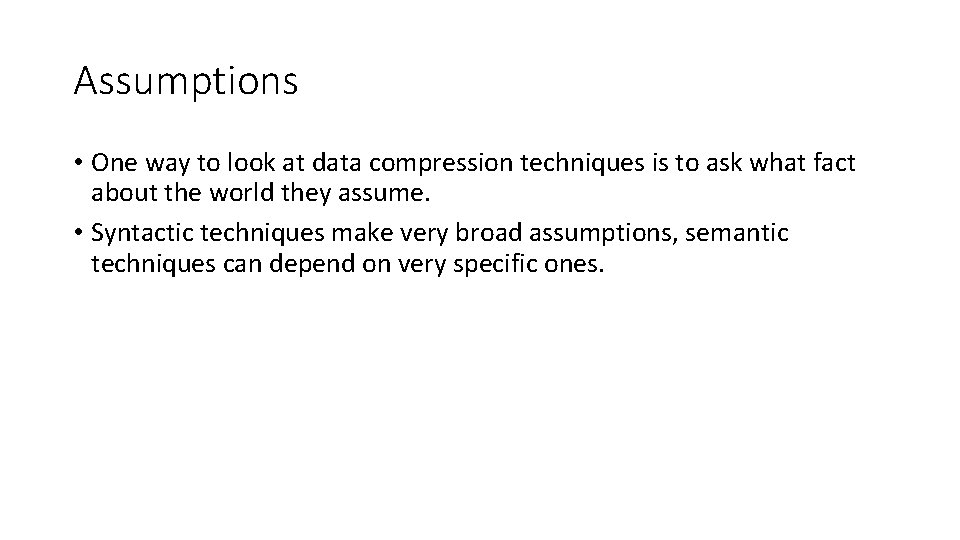 Assumptions

• One way to look at data compression techniques is to ask what fact about the world they assume.

• Syntactic techniques make very broad assumptions, semantic techniques can depend on very specific ones.